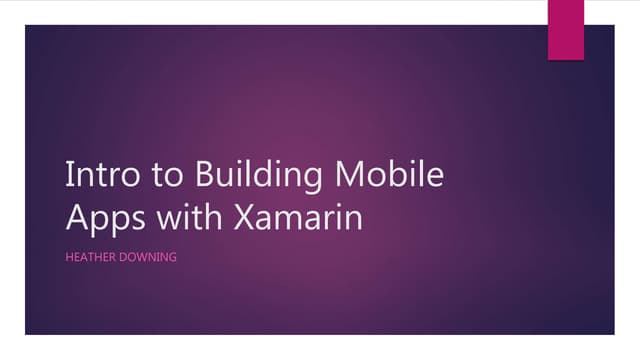 Intro to Building Mobile Apps with Xamarin

HEATHER DOWNING